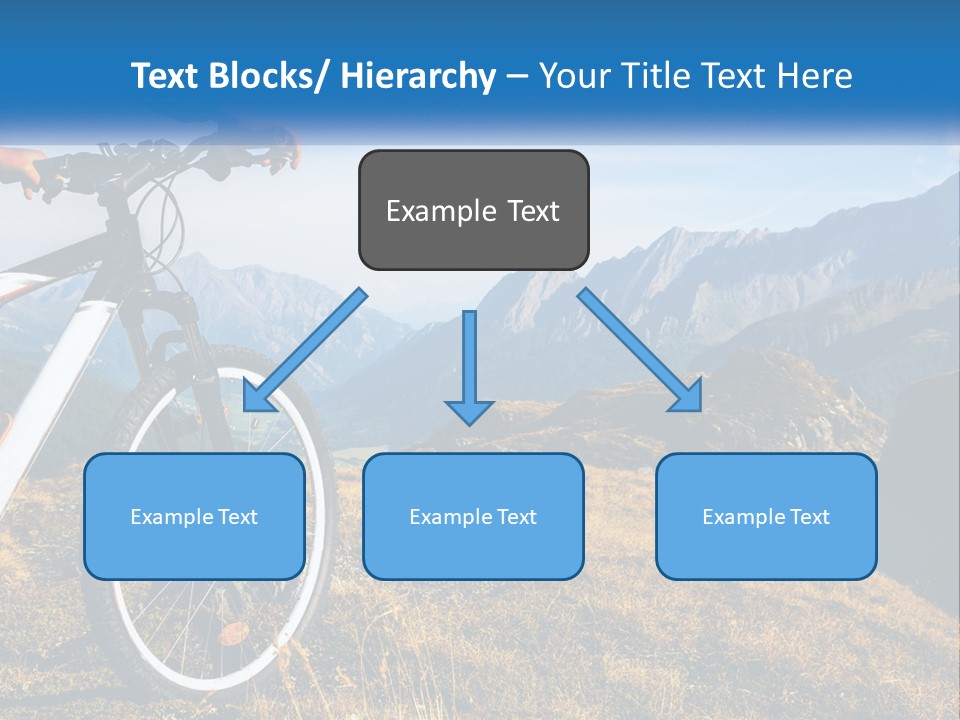 Text Blocks/ Hierarchy – Your Title Text Here

Example Text

Example Text

Example Text

Example Text